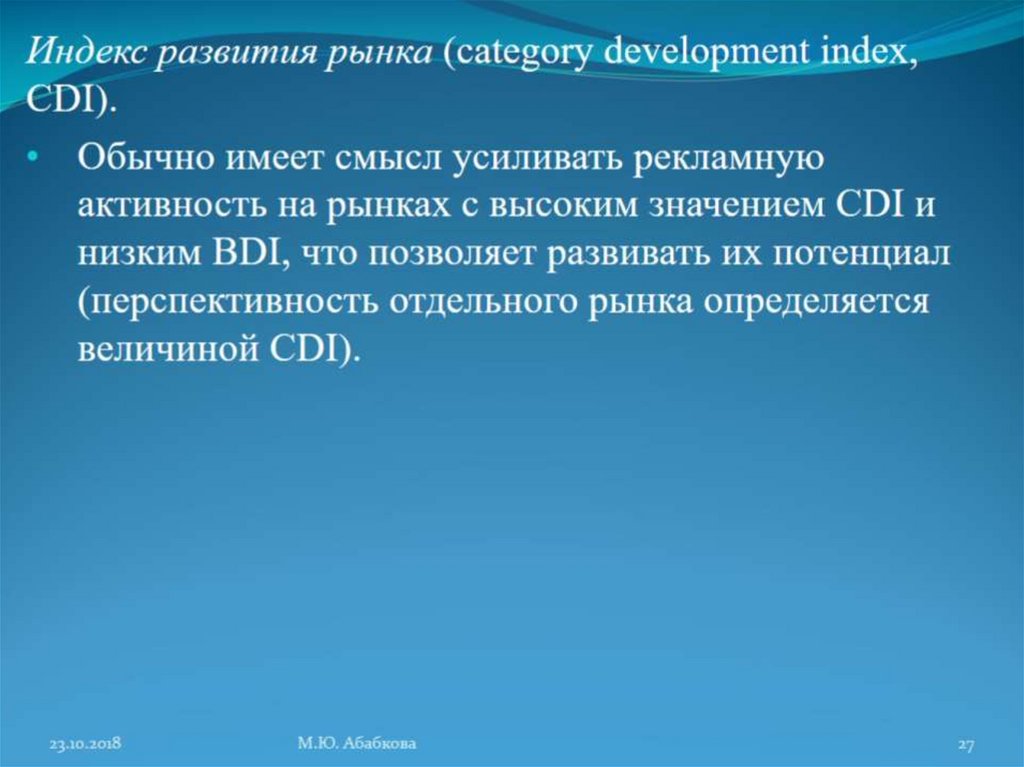 Индекс развития рынка (category development index, CDI).

• Обычно имеет смысл усиливать рекламную активность на рынках с высоким значением CDI и низким BDI, что позволяет развивать их потенциал (перспективность отдельного рынка определяется величиной CDI).

23.10.2018

М.Ю. Абабкова

27